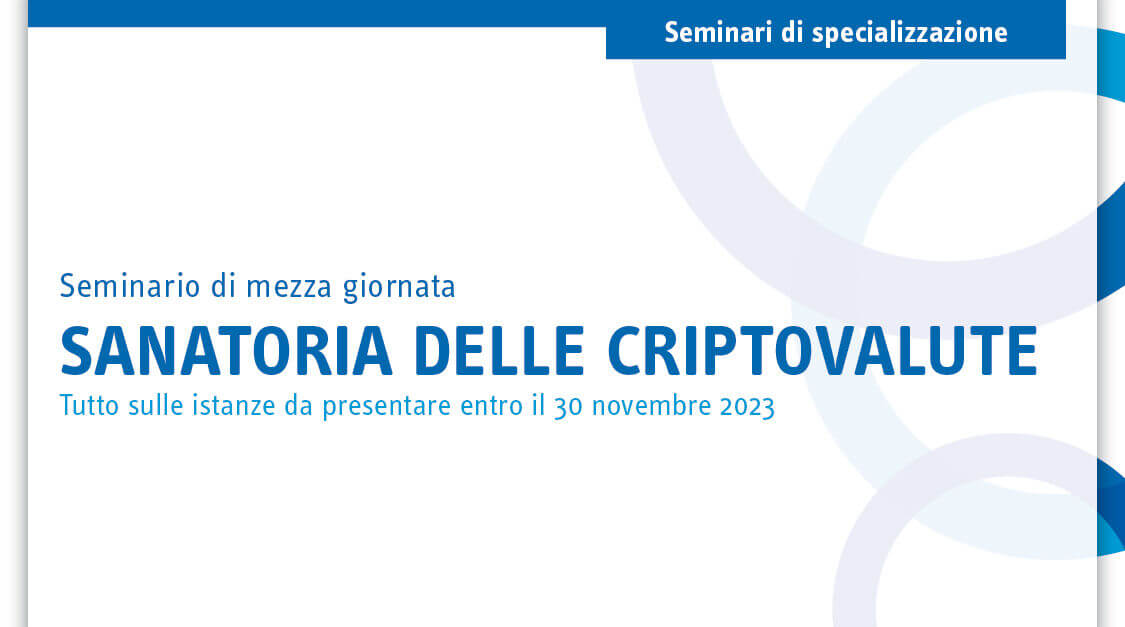 Seminari di specializzazione

Seminario di mezza giornata

SANATORIA DELLE CRIPTOVALUTE

Tutto sulle istanze da presentare entro il 30 novembre 2023